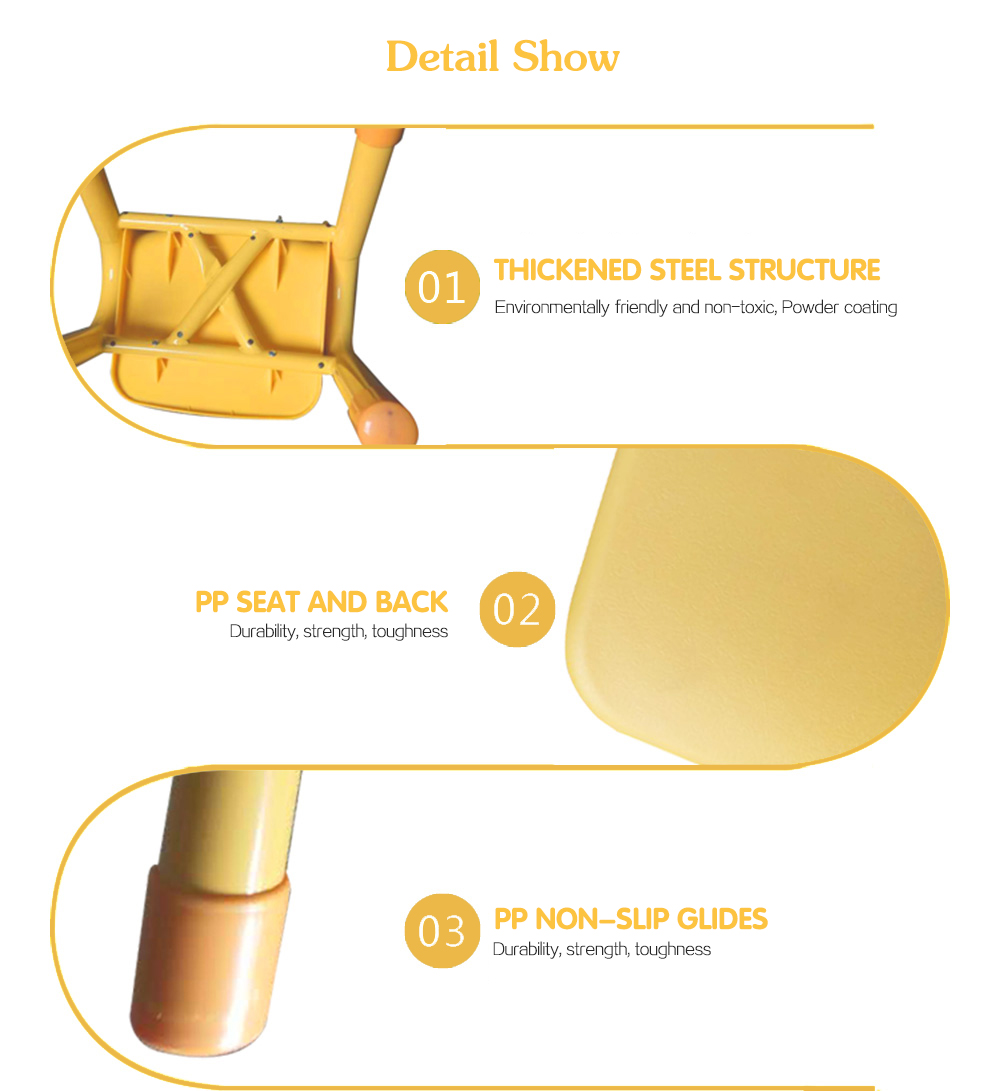 Detail Show

01

THICKENED STEEL STRUCTURE

Environmentally friendly and non-toxic, Powder coating

PP SEAT AND BACK

Durability, strength, toughness

02

03

PP NON-SLIP GLIDES

Durability, strength, toughness